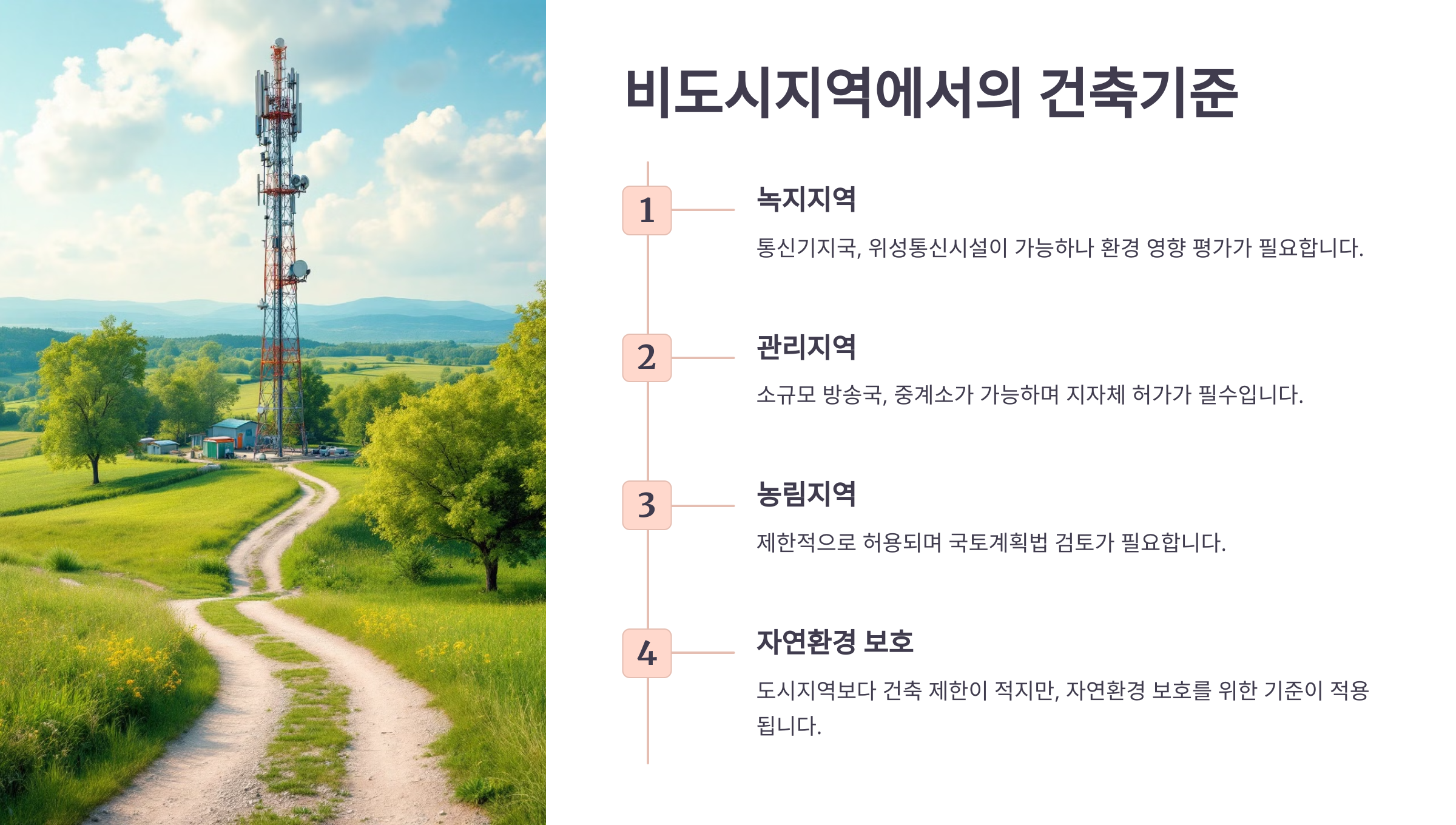 비도시지역에서의 건축기준

1

녹지지역

통신기지국, 위성통신시설이 가능하나 환경 영향 평가가 필요합니다.

2

관리지역

소규모 방송국, 중계소가 가능하며 지자체 허가가 필수입니다.

3

농림지역

제한적으로 허용되며 국토계획법 검토가 필요합니다.

4

자연환경 보호

도시지역보다 건축 제한이 적지만, 자연환경 보호를 위한 기준이 적용됩니다.